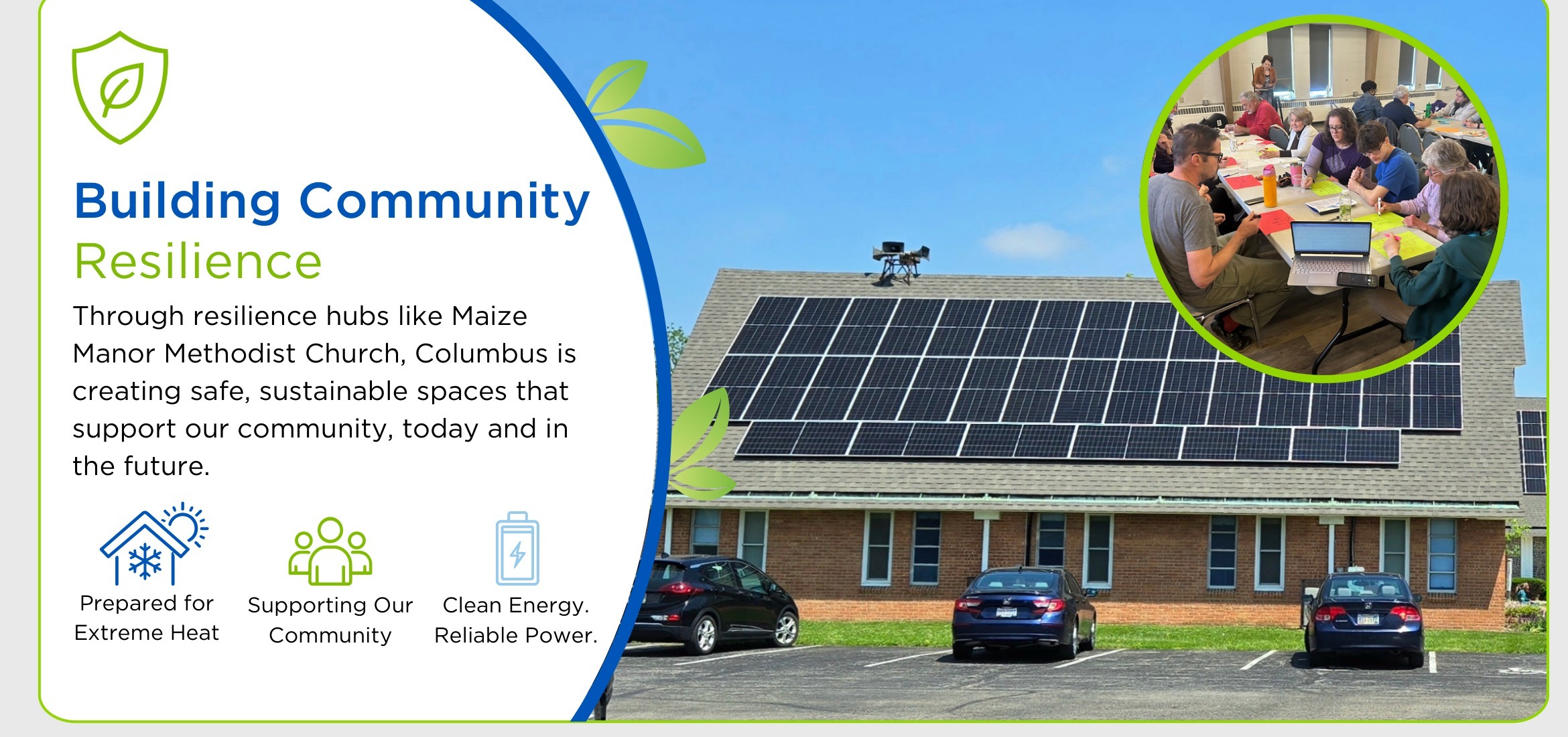 Building Community
Resilience

Through resilience hubs like Maize Manor Methodist Church, Columbus is creating safe, sustainable spaces that support our community, today and in the future.

Prepared for Extreme Heat

Supporting Our Community

Clean Energy. Reliable Power.